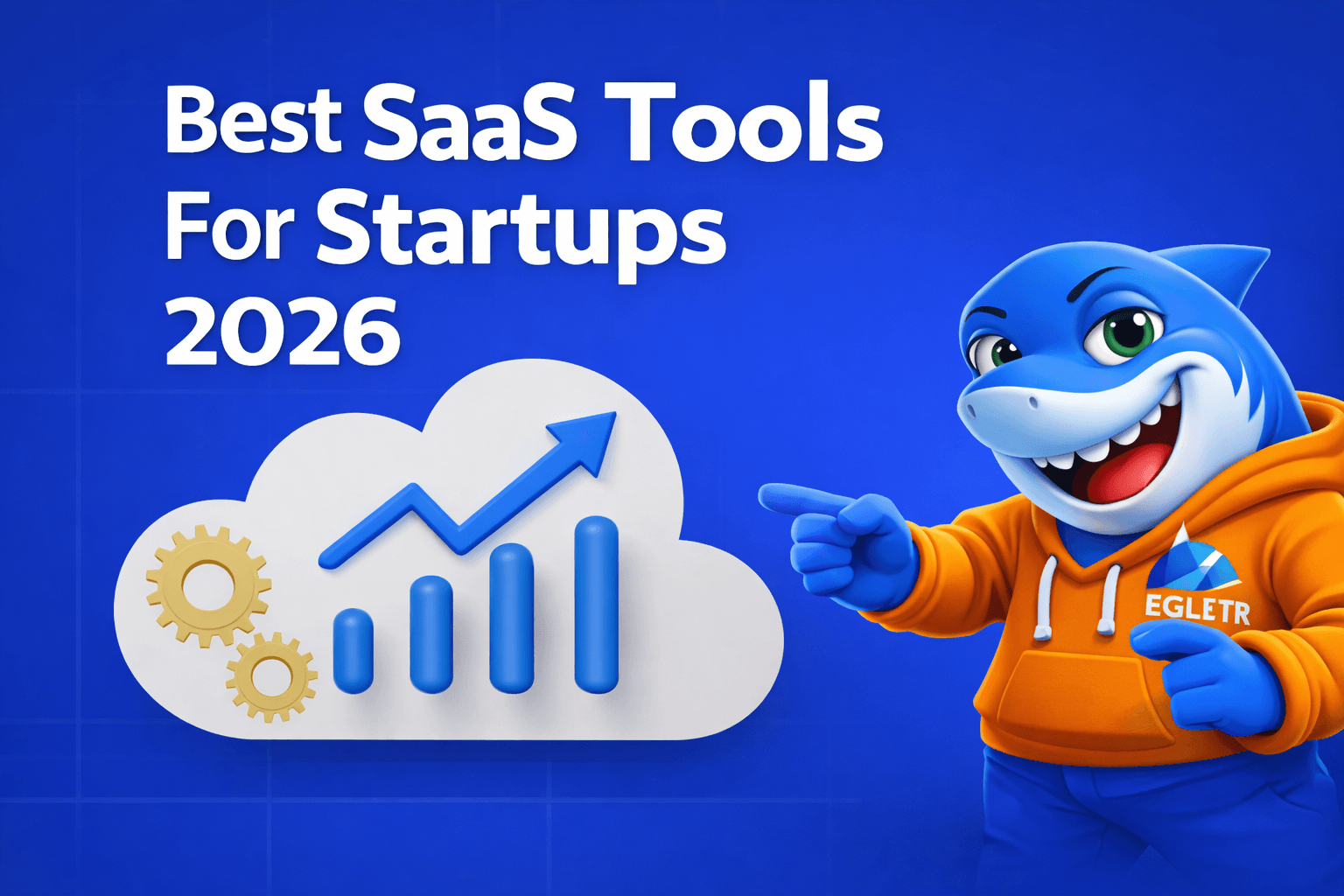 Best SaaS Tools For Startups 2026

EGLETR